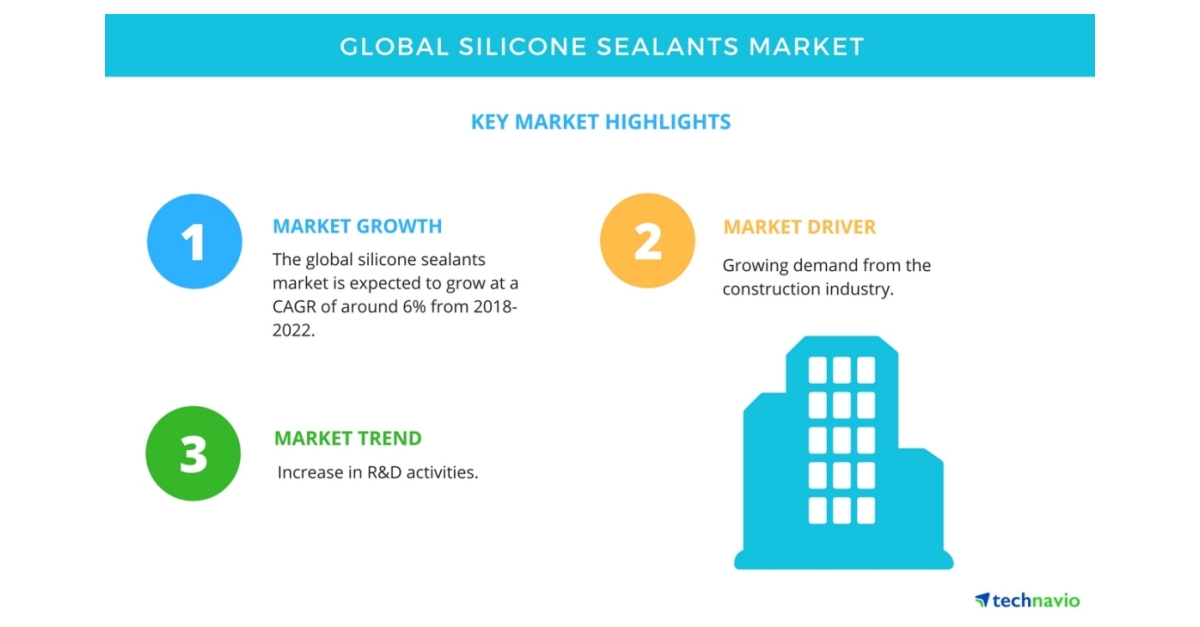 GLOBAL SILICONE SEALANTS MARKET

KEY MARKET HIGHLIGHTS

1

MARKET GROWTH

The global silicone sealants market is expected to grow at a CAGR of around 6% from 2018-2022.

2

MARKET DRIVER

Growing demand from the construction industry.

3

MARKET TREND

Increase in R&D activities.

technavio